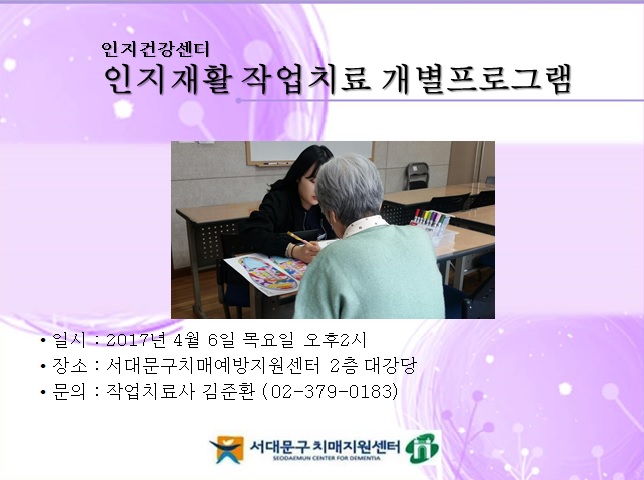 인지건강센터
인지재활 작업치료 개별프로그램

• 일시 : 2017년 4월 6일 목요일 오후2시
• 장소 : 서대문구치매예방지원센터 2층 대강당
• 문의 : 작업치료사 김준환 (02-379-0183)

서대문구 치매지원센터
SEODAEMUN CENTER FOR DEMENTIA